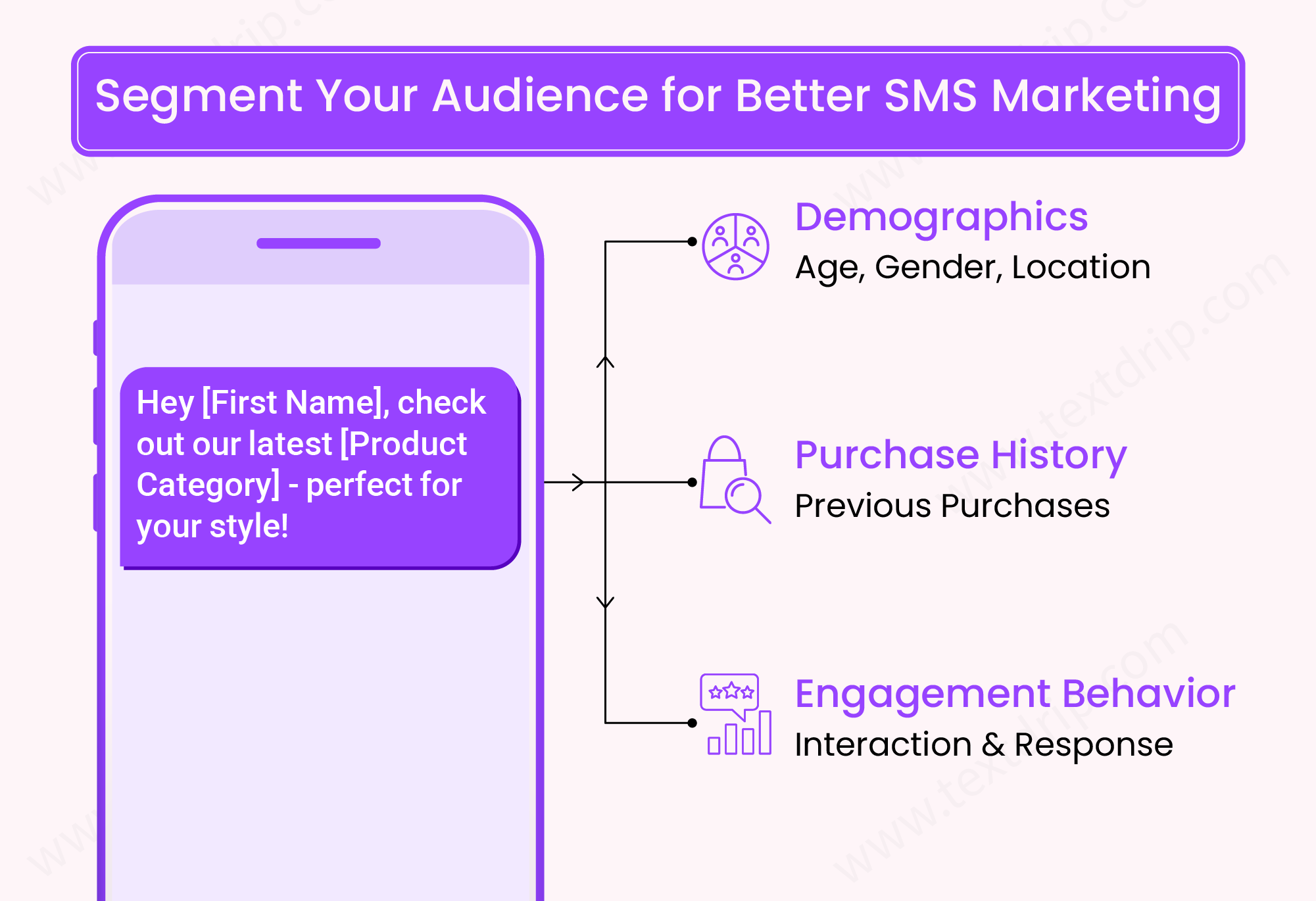 Segment Your Audience for Better SMS Marketing

Hey [First Name], check out our latest [Product Category] - perfect for your style!

Demographics
Age, Gender, Location

Purchase History
Previous Purchases

Engagement Behavior
Interaction & Response

www.textdrip.com